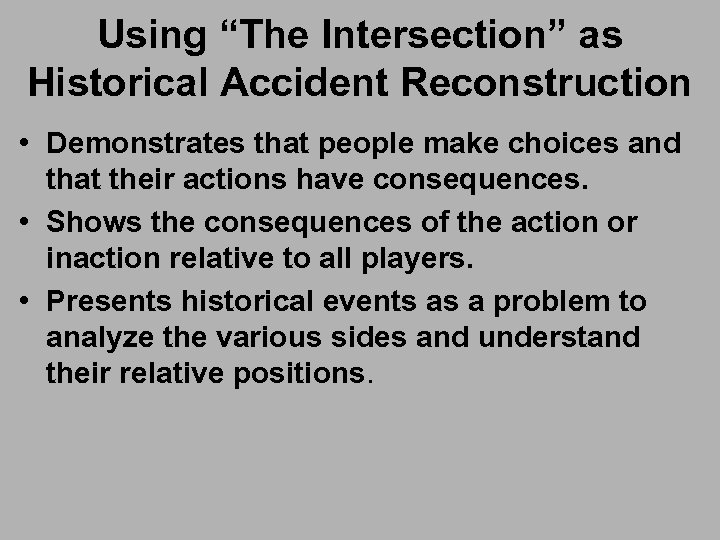 Using “The Intersection” as Historical Accident Reconstruction

• Demonstrates that people make choices and that their actions have consequences.
• Shows the consequences of the action or inaction relative to all players.
• Presents historical events as a problem to analyze the various sides and understand their relative positions.